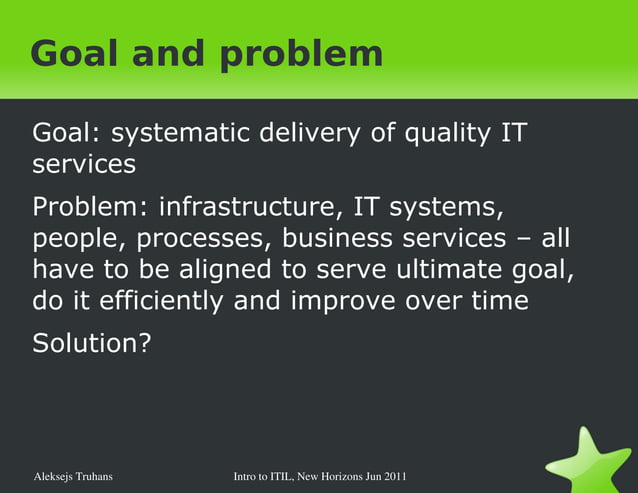 Goal and problem

Goal: systematic delivery of quality IT services

Problem: infrastructure, IT systems, people, processes, business services – all have to be aligned to serve ultimate goal, do it efficiently and improve over time

Solution?

Aleksejs Truhans

Intro to ITIL, New Horizons Jun 2011